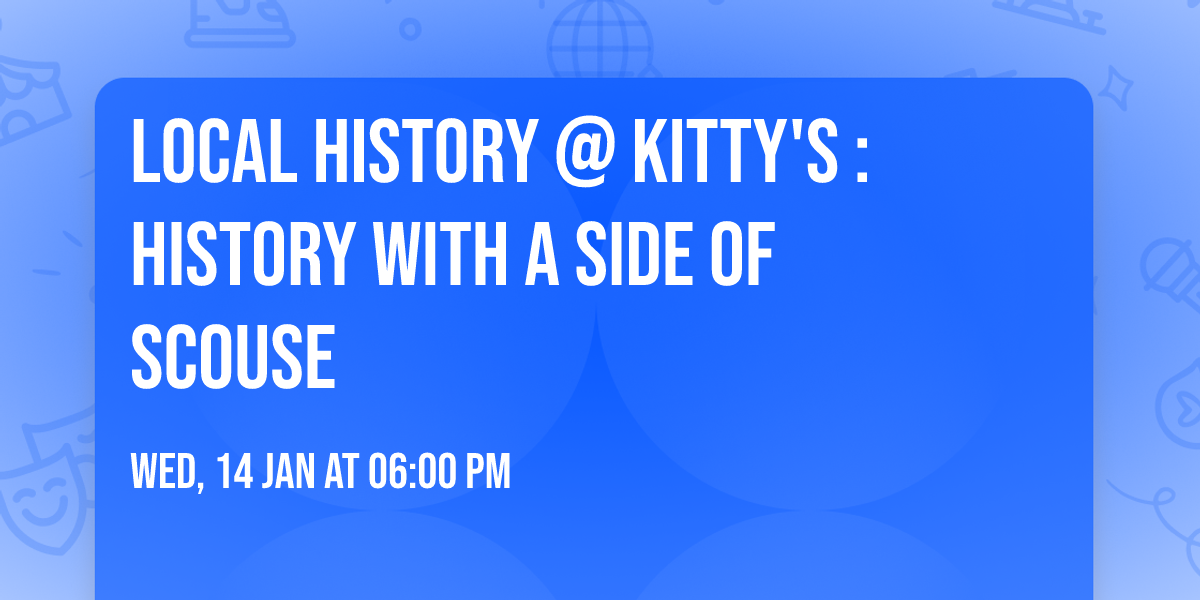 LOCAL HISTORY @ KITTY'S : HISTORY WITH A SIDE OF SCOUSE

WED, 14 JAN AT 06:00 PM